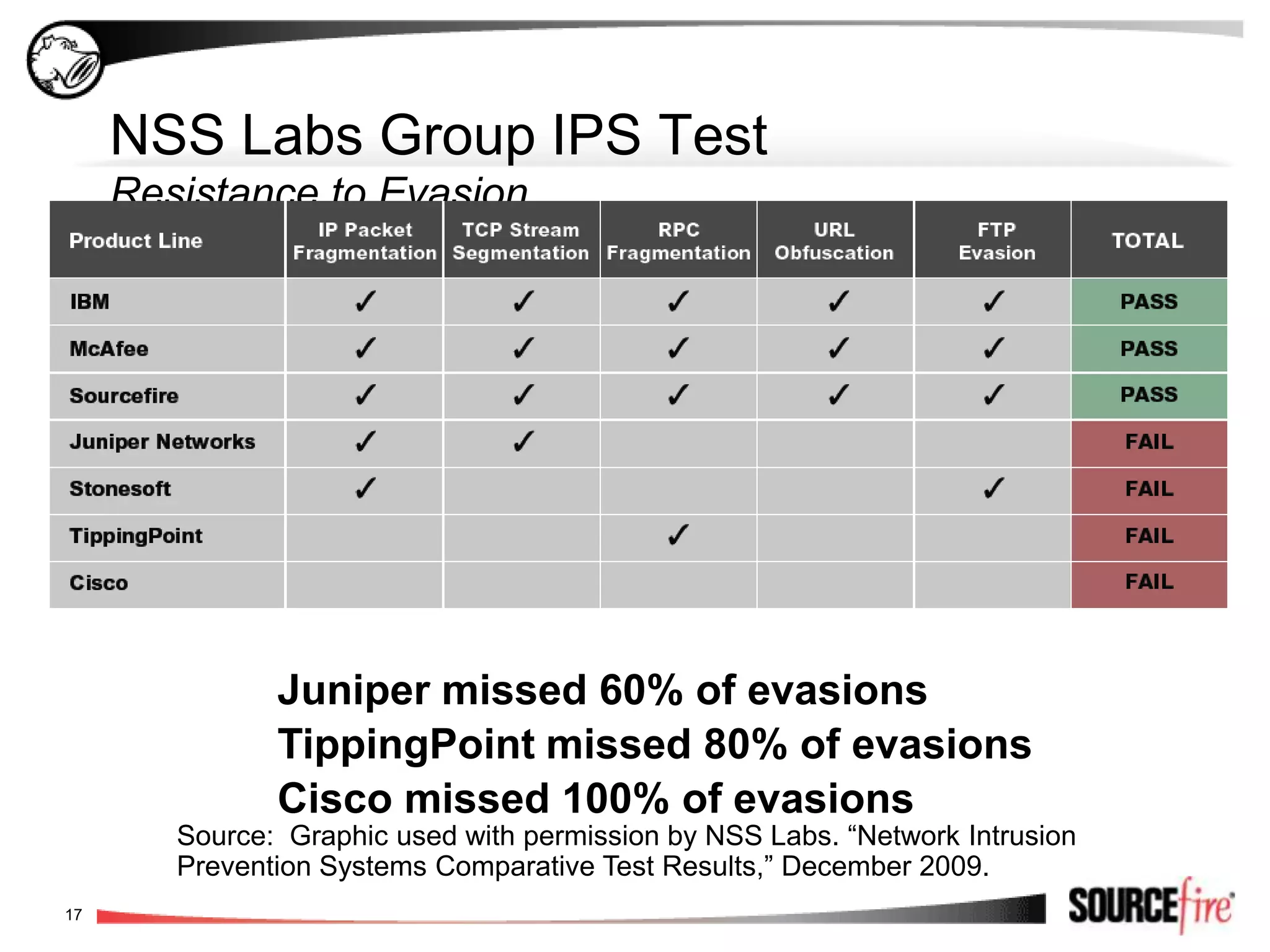 NSS Labs Group IPS Test

Resistance to Evasion

| Product Line | IP Packet Fragmentation | TCP Stream Segmentation | RPC Fragmentation | URL Obfuscation | FTP Evasion | TOTAL |
|---|---|---|---|---|---|---|
| IBM | ✓ | ✓ | ✓ | ✓ | ✓ | PASS |
| McAfee | ✓ | ✓ | ✓ | ✓ | ✓ | PASS |
| Sourcefire | ✓ | ✓ | ✓ | ✓ | ✓ | PASS |
| Juniper Networks | ✓ | ✓ | | | | FAIL |
| Stonesoft | ✓ | | | | ✓ | FAIL |
| TippingPoint | | | ✓ | | | FAIL |
| Cisco | | | | | | FAIL |

Juniper missed 60% of evasions
TippingPoint missed 80% of evasions
Cisco missed 100% of evasions

Source: Graphic used with permission by NSS Labs. “Network Intrusion Prevention Systems Comparative Test Results,” December 2009.

17

SOURCEfire